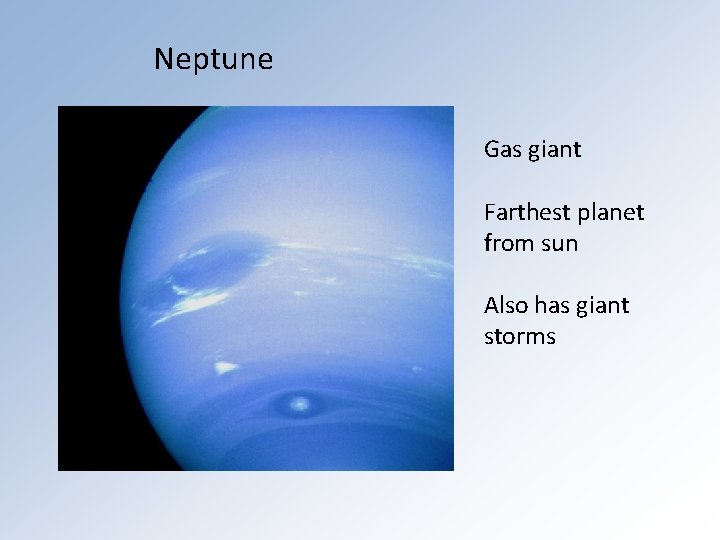 Neptune

Gas giant

Farthest planet from sun

Also has giant storms